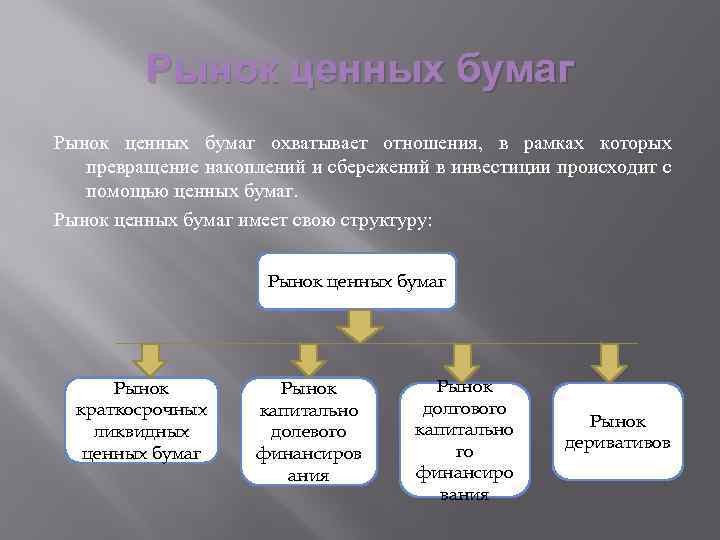 Рынок ценных бумаг

Рынок ценных бумаг охватывает отношения, в рамках которых превращение накоплений и сбережений в инвестиции происходит с помощью ценных бумаг.

Рынок ценных бумаг имеет свою структуру:

Рынок ценных бумаг

Рынок краткосрочных ликвидных ценных бумаг

Рынок капитально долевого финансиров ания

Рынок долгового капитально го финансиро вания

Рынок деривативов